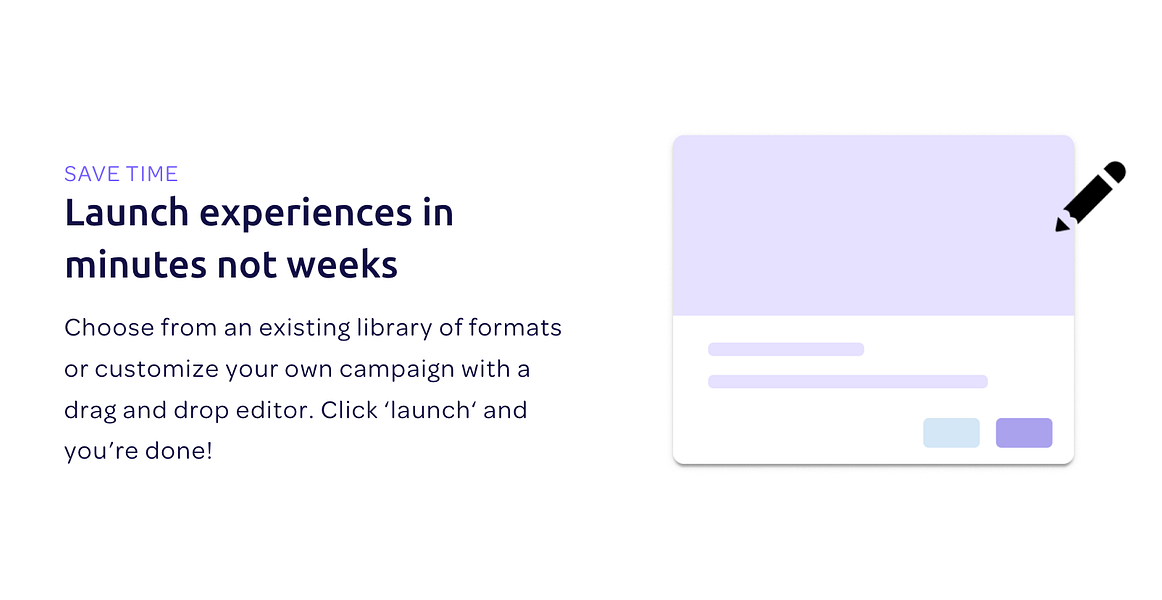 SAVE TIME
Launch experiences in minutes not weeks

Choose from an existing library of formats or customize your own campaign with a drag and drop editor. Click ‘launch‘ and you’re done!